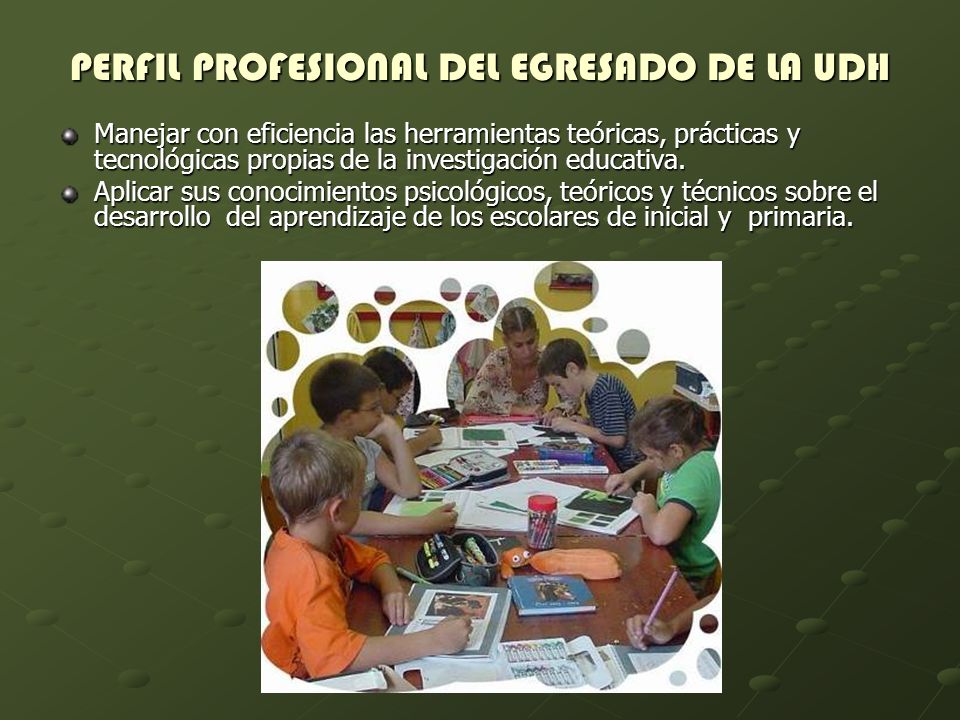 PERFIL PROFESIONAL DEL EGRESADO DE LA UDH

Manejar con eficiencia las herramientas teóricas, prácticas y tecnológicas propias de la investigación educativa.

Aplicar sus conocimientos psicológicos, teóricos y técnicos sobre el desarrollo del aprendizaje de los escolares de inicial y primaria.